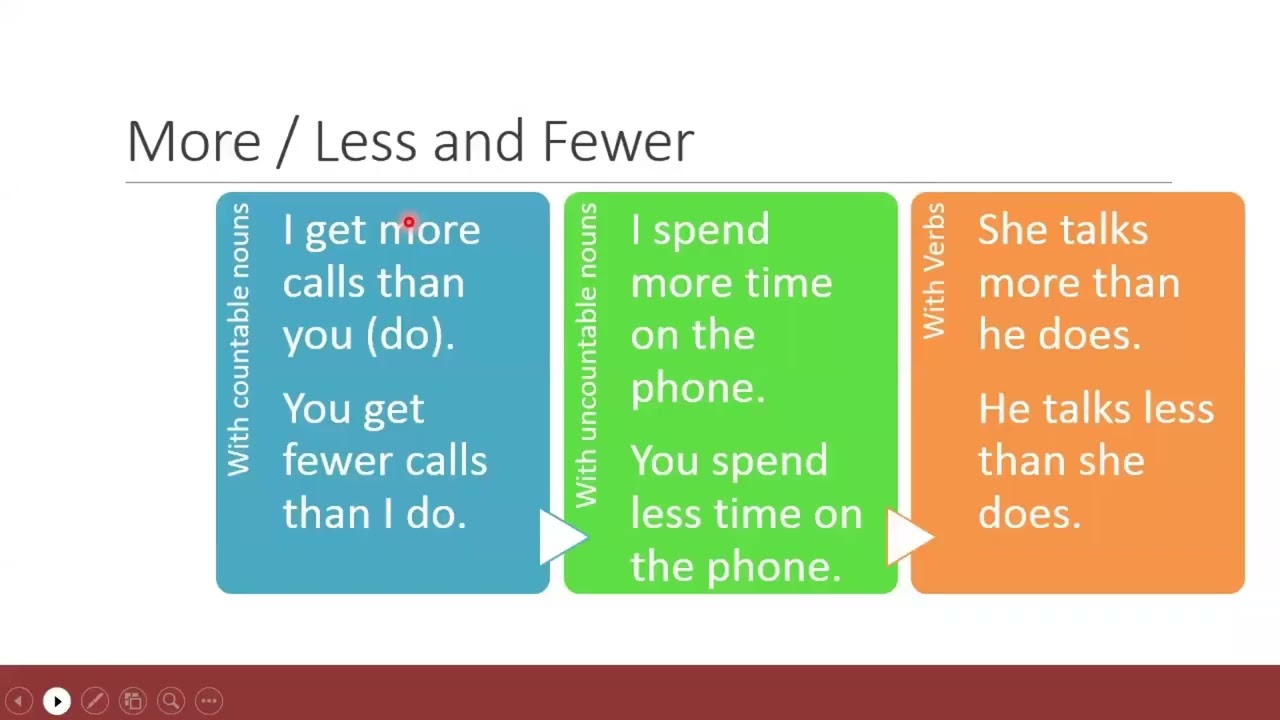 More / Less and Fewer

With countable nouns

I get more calls than you (do).

You get fewer calls than I do.

With uncountable nouns

I spend more time on the phone.

You spend less time on the phone.

With Verbs

She talks more than he does.

He talks less than she does.